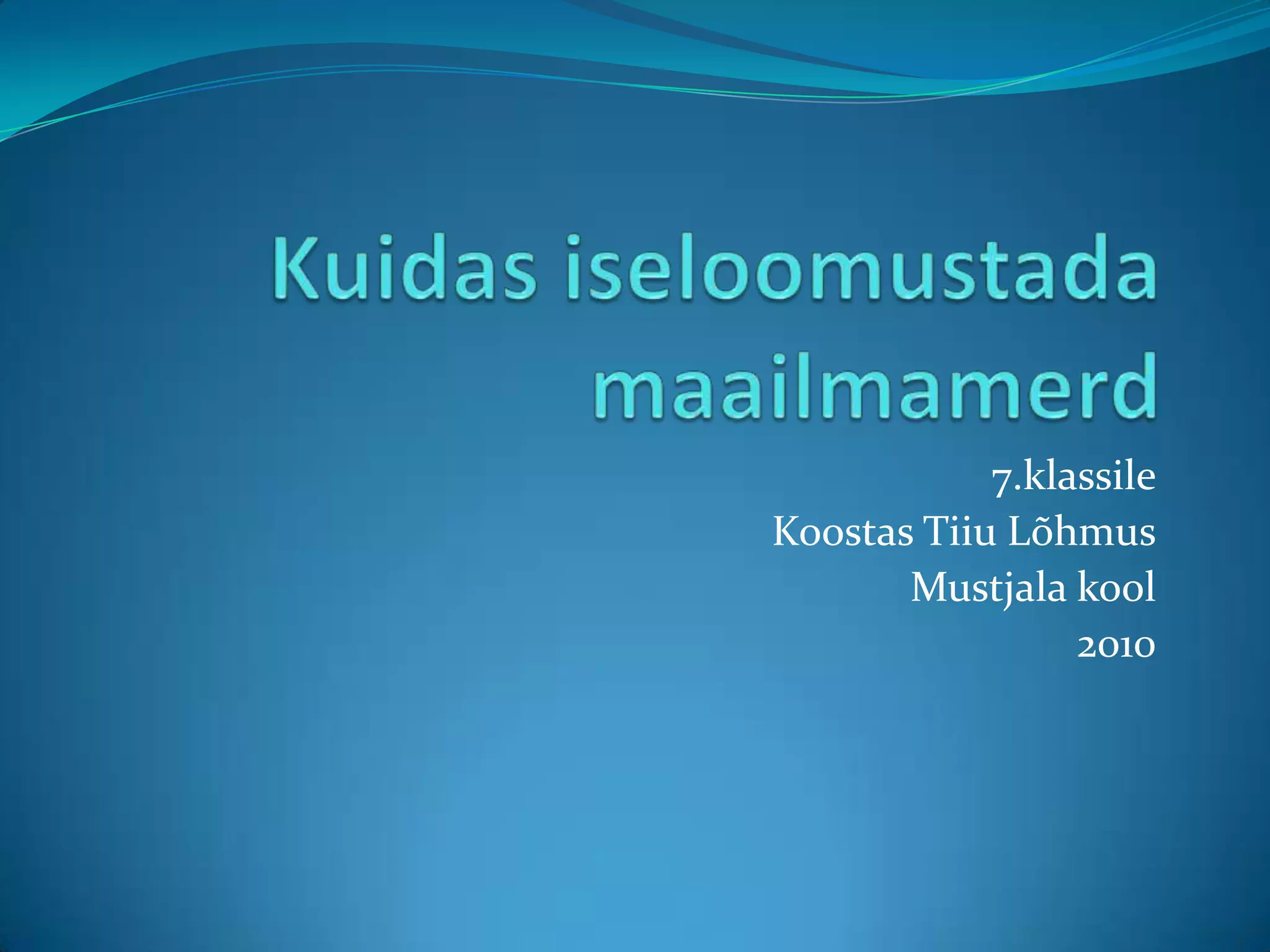 Kuidas iseloomustada maailmamerd

7.klassile
Koostas Tiiu Lõhmus
Mustjala kool
2010